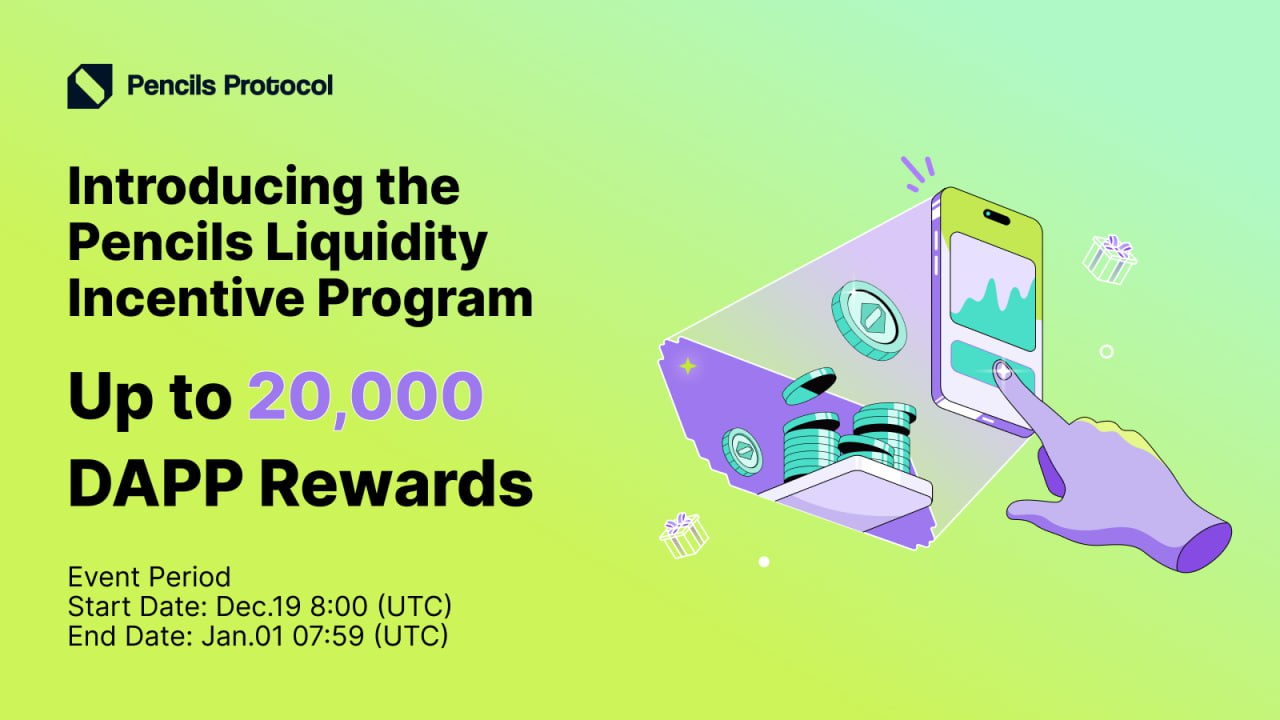 Pencils Protocol

Introducing the Pencils Liquidity Incentive Program

Up to 20,000 DAPP Rewards

Event Period
Start Date: Dec.19 8:00 (UTC)
End Date: Jan.01 07:59 (UTC)